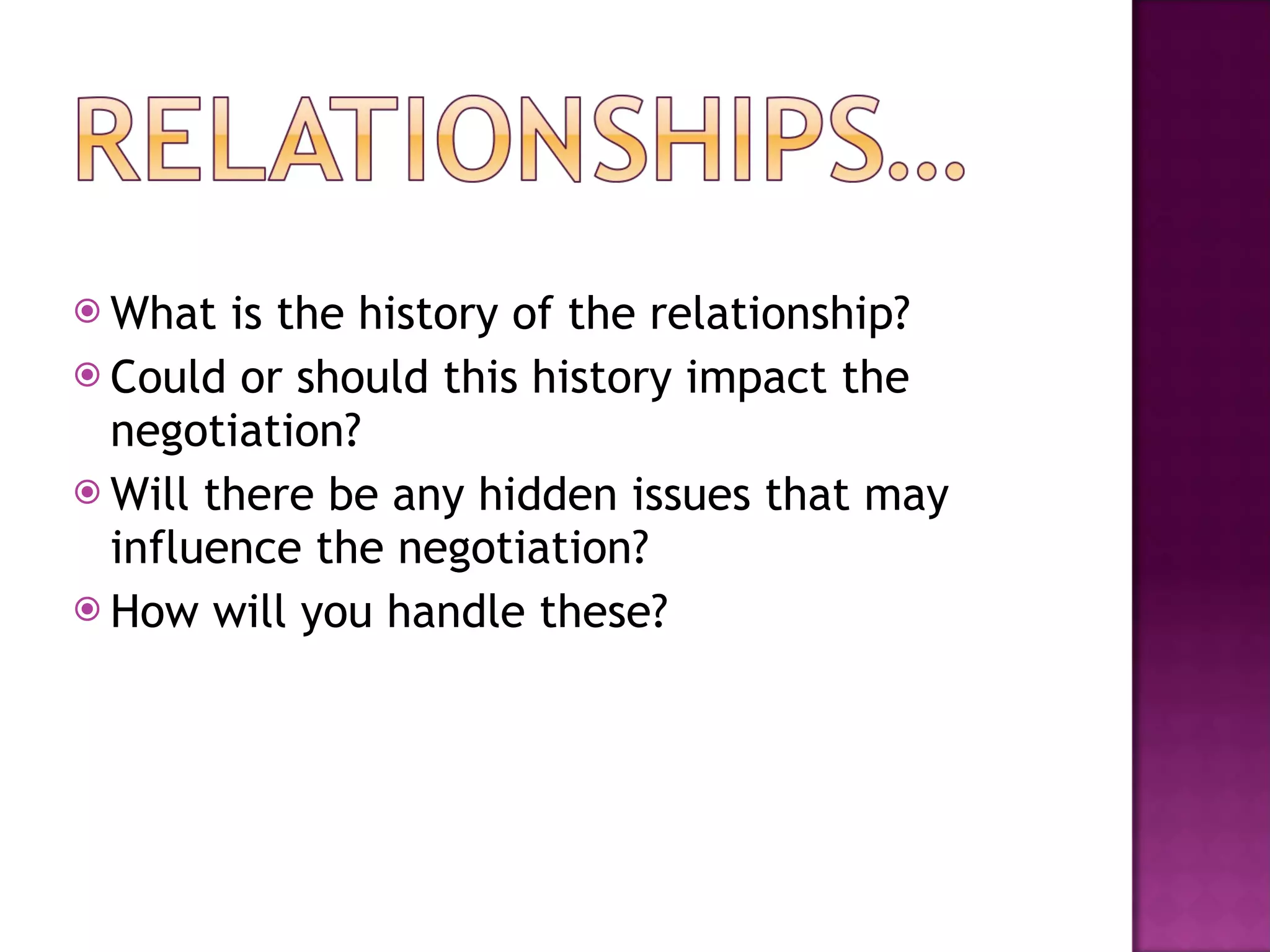 RELATIONSHIPS…

What is the history of the relationship?

Could or should this history impact the negotiation?

Will there be any hidden issues that may influence the negotiation?

How will you handle these?